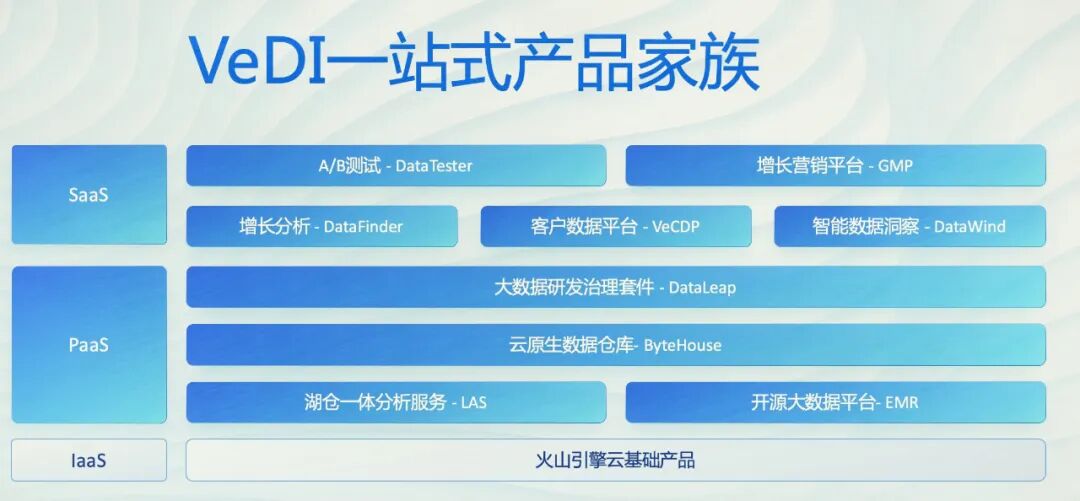 VeDI一站式产品家族

SaaS

A/B测试 - DataTester

增长营销平台 - GMP

增长分析 - DataFinder

客户数据平台 - VeCDP

智能数据洞察 - DataWind

PaaS

大数据研发治理套件 - DataLeap

云原生数据仓库- ByteHouse

湖仓一体分析服务 - LAS

开源大数据平台- EMR

IaaS

火山引擎云基础产品